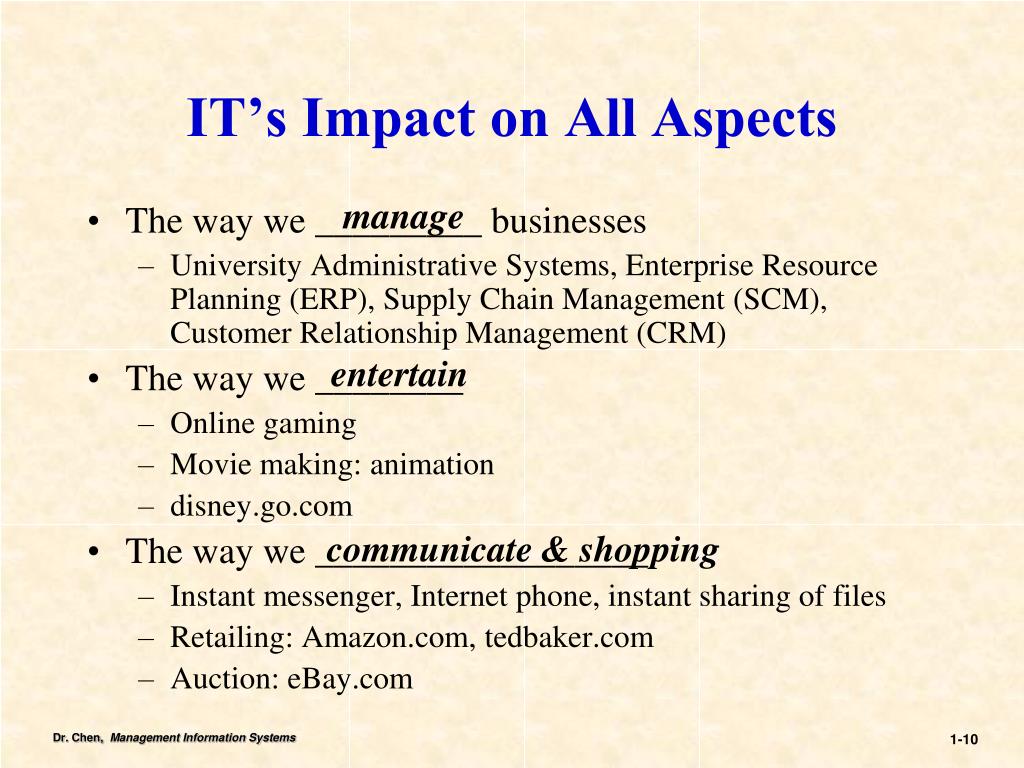 IT’s Impact on All Aspects

• The way we manage businesses
– University Administrative Systems, Enterprise Resource Planning (ERP), Supply Chain Management (SCM), Customer Relationship Management (CRM)
• The way we entertain
– Online gaming
– Movie making: animation
– disney.go.com
• The way we communicate & shopping
– Instant messenger, Internet phone, instant sharing of files
– Retailing: Amazon.com, tedbaker.com
– Auction: eBay.com

Dr. Chen, Management Information Systems

1-10